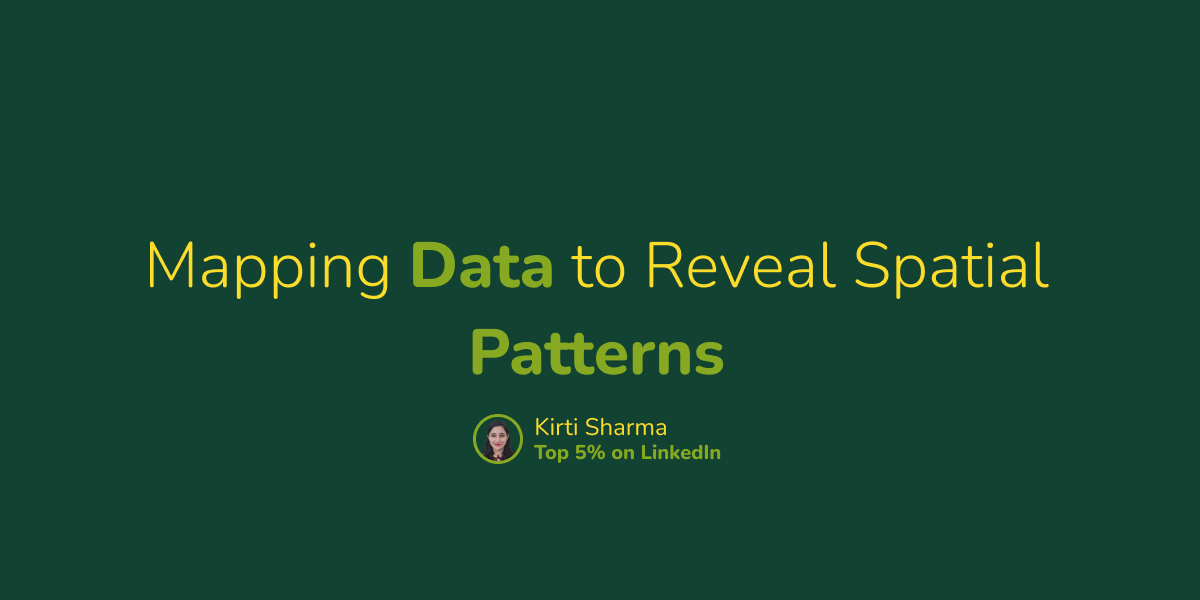 Mapping Data to Reveal Spatial Patterns

Kirti Sharma
Top 5% on LinkedIn